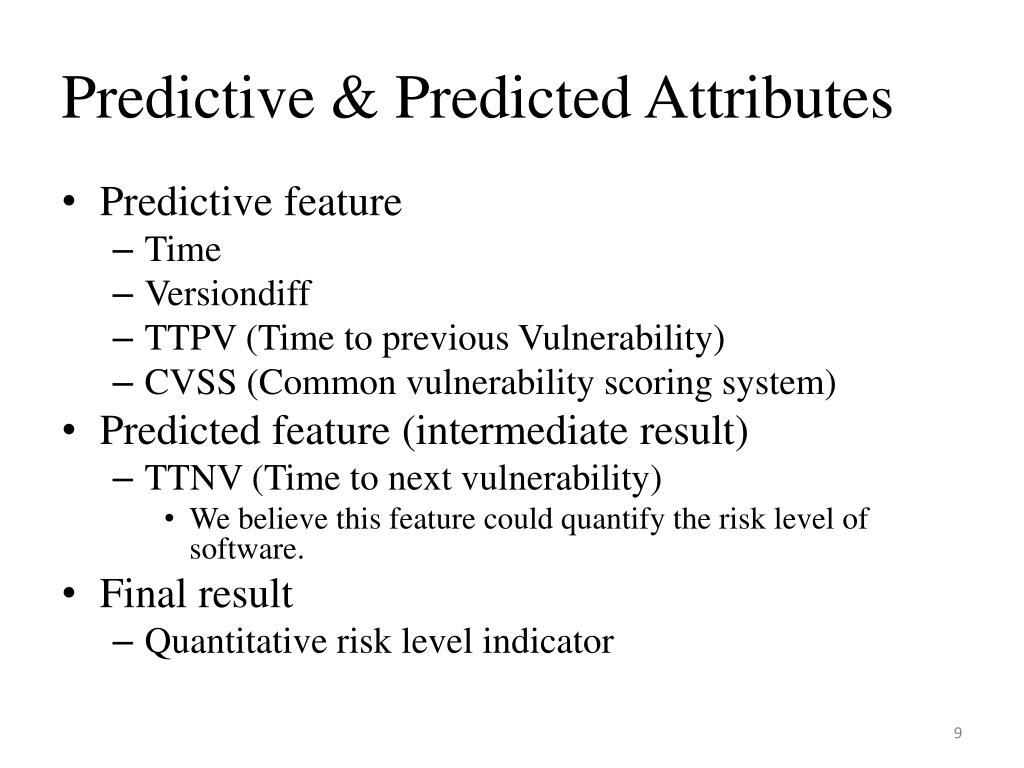 Predictive & Predicted Attributes

• Predictive feature
– Time
– Versiondiff
– TTPV (Time to previous Vulnerability)
– CVSS (Common vulnerability scoring system)
• Predicted feature (intermediate result)
– TTNV (Time to next vulnerability)
• We believe this feature could quantify the risk level of software.
• Final result
– Quantitative risk level indicator

9